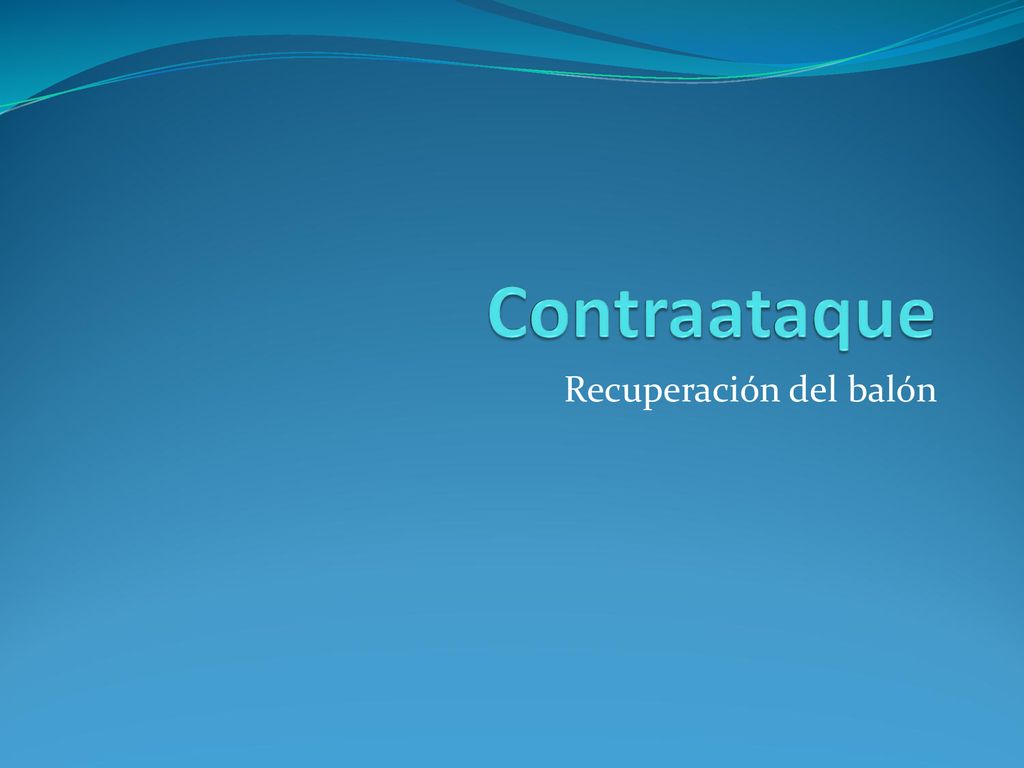 Contraataque

Recuperación del balón